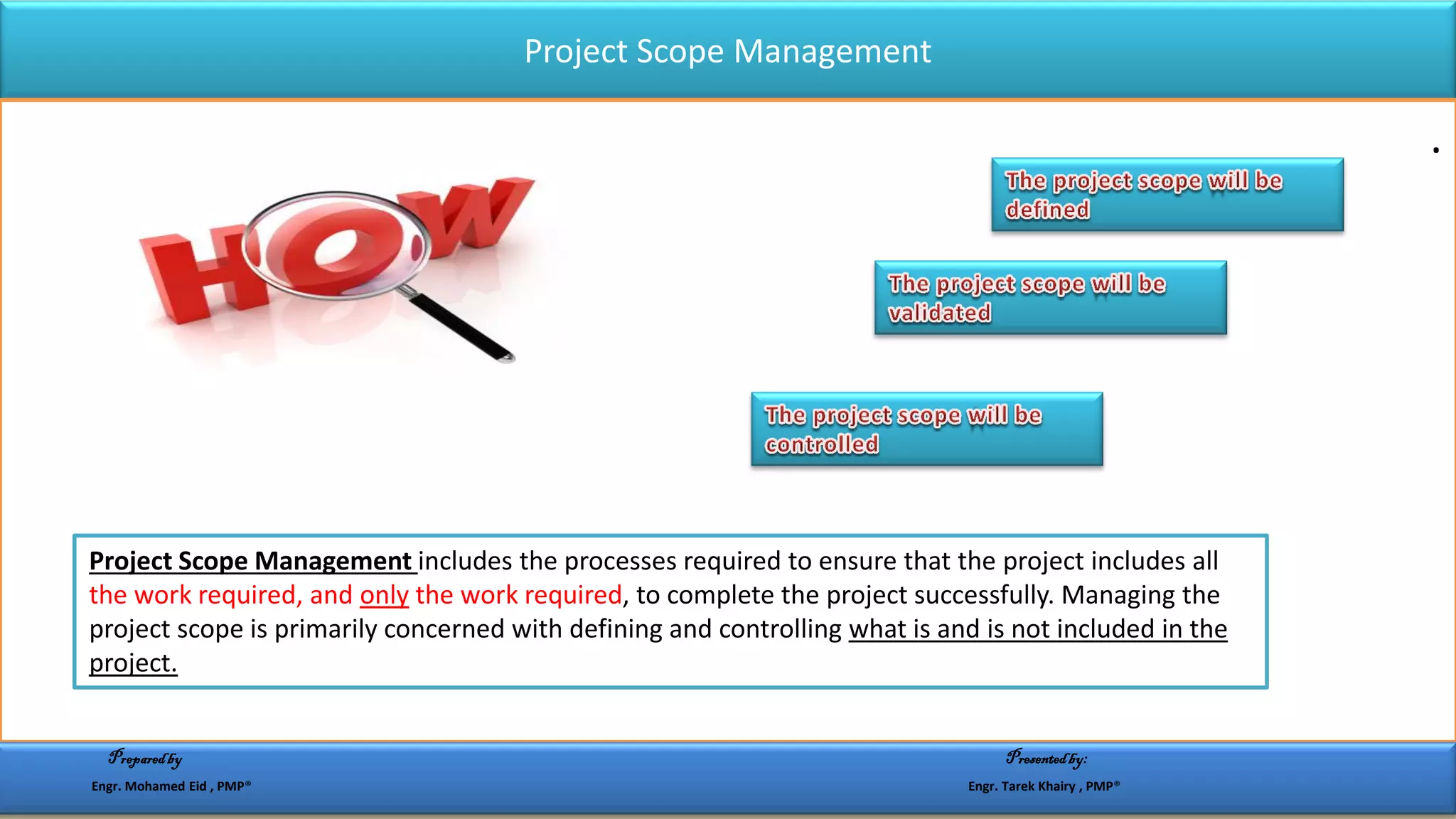 Project Scope Management

HOW

The project scope will be defined

The project scope will be validated

The project scope will be controlled

Project Scope Management includes the processes required to ensure that the project includes all the work required, and only the work required, to complete the project successfully. Managing the project scope is primarily concerned with defining and controlling what is and is not included in the project.

Prepared by
Engr. Mohamed Eid , PMP®

Presented by:
Engr. Tarek Khairy , PMP®